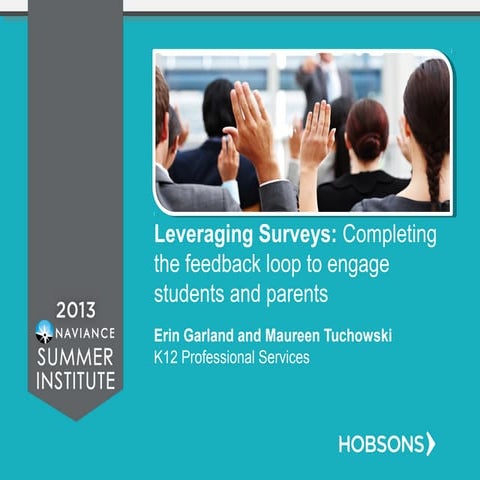 2013
NAVIANCE
SUMMER
INSTITUTE

Leveraging Surveys: Completing the feedback loop to engage students and parents

Erin Garland and Maureen Tuchowski
K12 Professional Services

HOBSONS